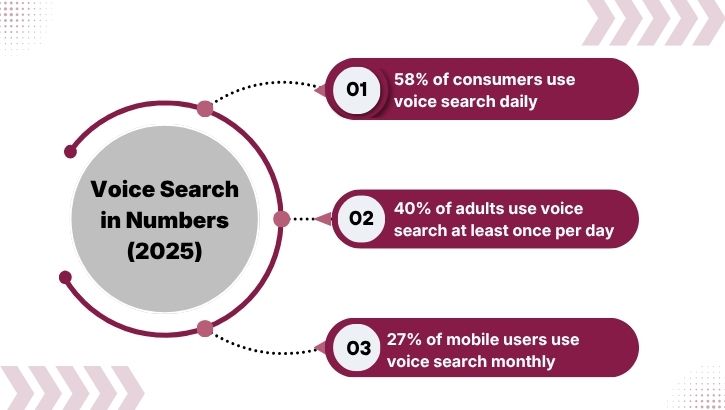 Voice Search in Numbers (2025)

01 58% of consumers use voice search daily

02 40% of adults use voice search at least once per day

03 27% of mobile users use voice search monthly